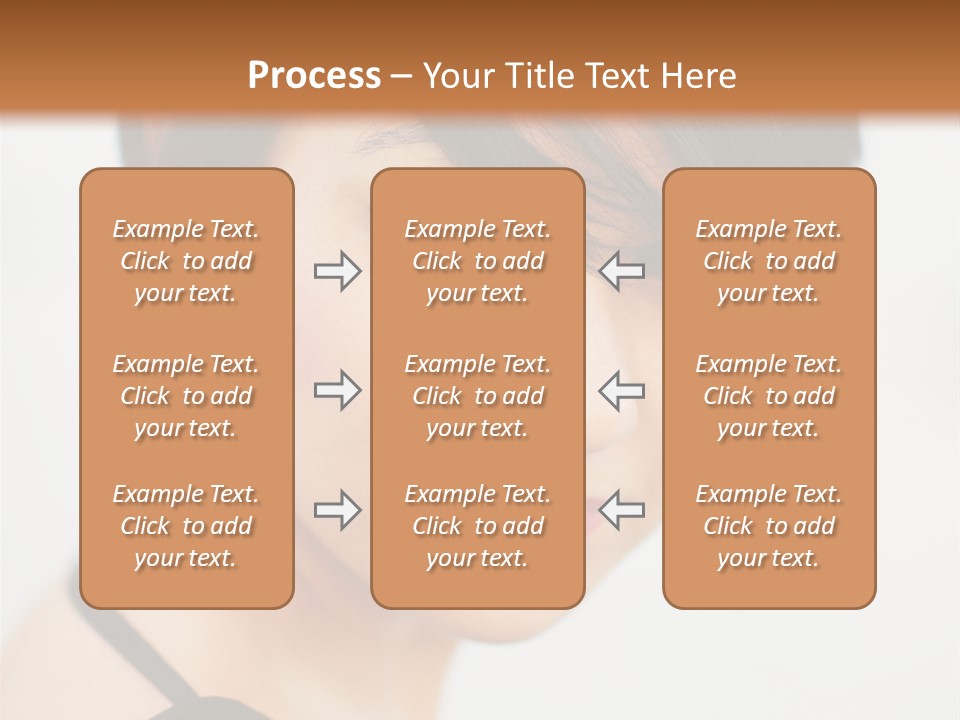 Process – Your Title Text Here

Example Text. Click to add your text.

Example Text. Click to add your text.

Example Text. Click to add your text.

Example Text. Click to add your text.

Example Text. Click to add your text.

Example Text. Click to add your text.

Example Text. Click to add your text.

Example Text. Click to add your text.

Example Text. Click to add your text.